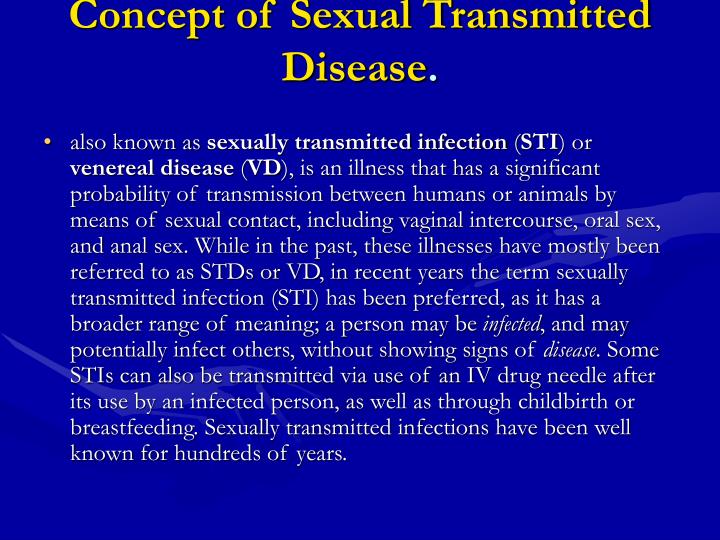 Concept of Sexual Transmitted Disease.

• also known as sexually transmitted infection (STI) or venereal disease (VD), is an illness that has a significant probability of transmission between humans or animals by means of sexual contact, including vaginal intercourse, oral sex, and anal sex. While in the past, these illnesses have mostly been referred to as STDs or VD, in recent years the term sexually transmitted infection (STI) has been preferred, as it has a broader range of meaning; a person may be infected, and may potentially infect others, without showing signs of disease. Some STIs can also be transmitted via use of an IV drug needle after its use by an infected person, as well as through childbirth or breastfeeding. Sexually transmitted infections have been well known for hundreds of years.